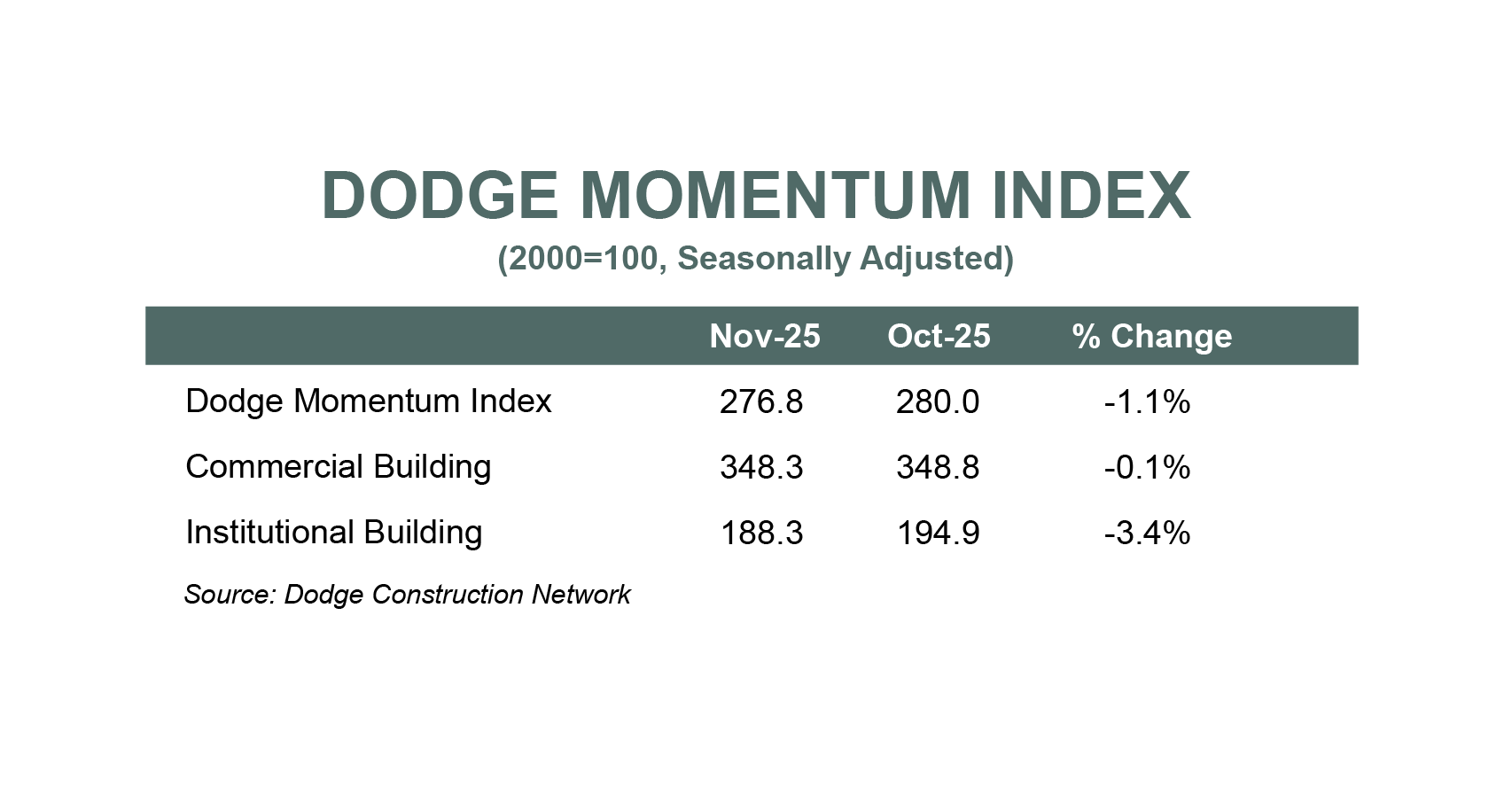 DODGE MOMENTUM INDEX
(2000=100, Seasonally Adjusted)

| | Nov-25 | Oct-25 | % Change |
|---|---|---|---|
| Dodge Momentum Index | 276.8 | 280.0 | -1.1% |
| Commercial Building | 348.3 | 348.8 | -0.1% |
| Institutional Building | 188.3 | 194.9 | -3.4% |

Source: Dodge Construction Network